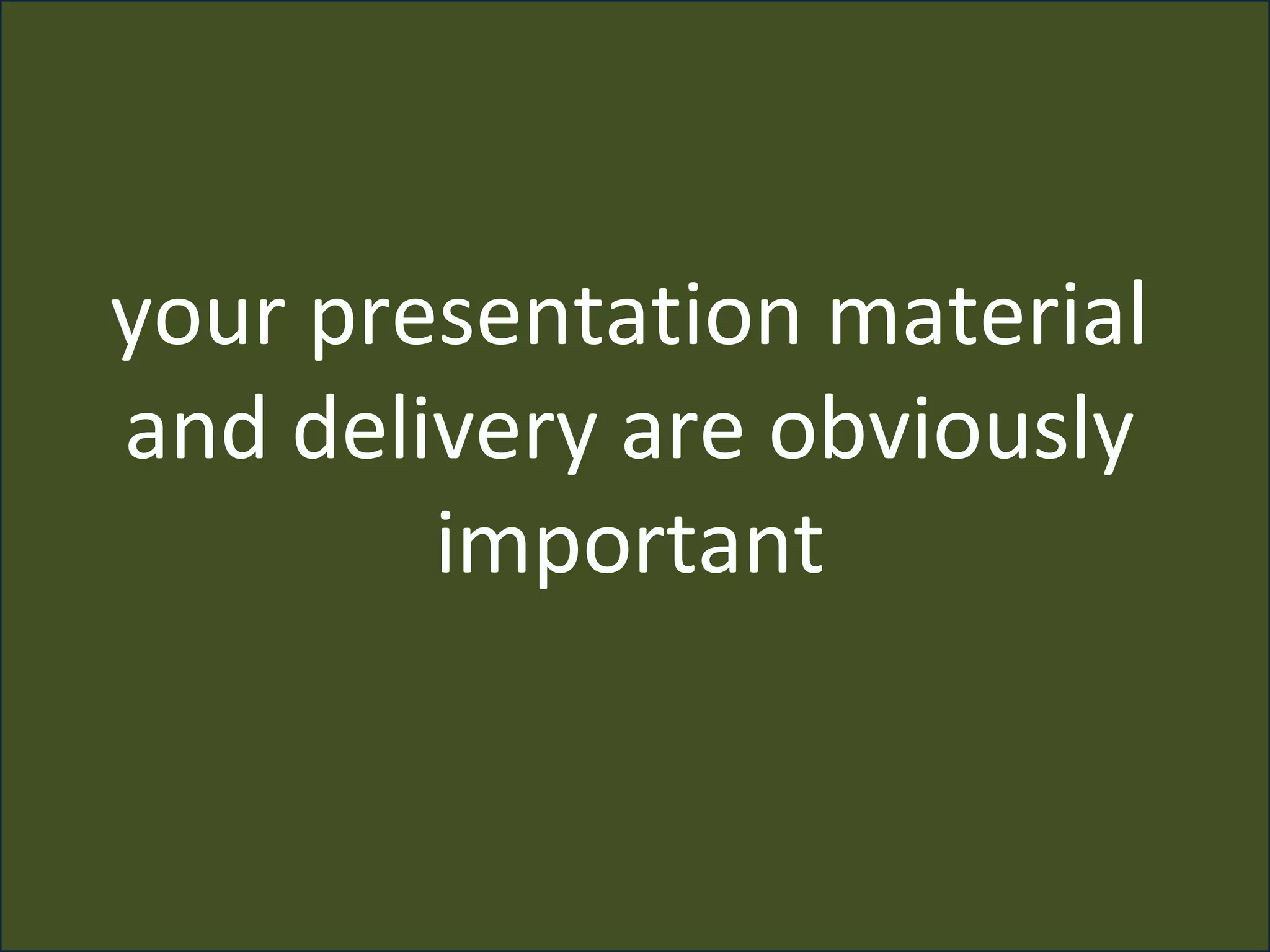 your presentation material and delivery are obviously important